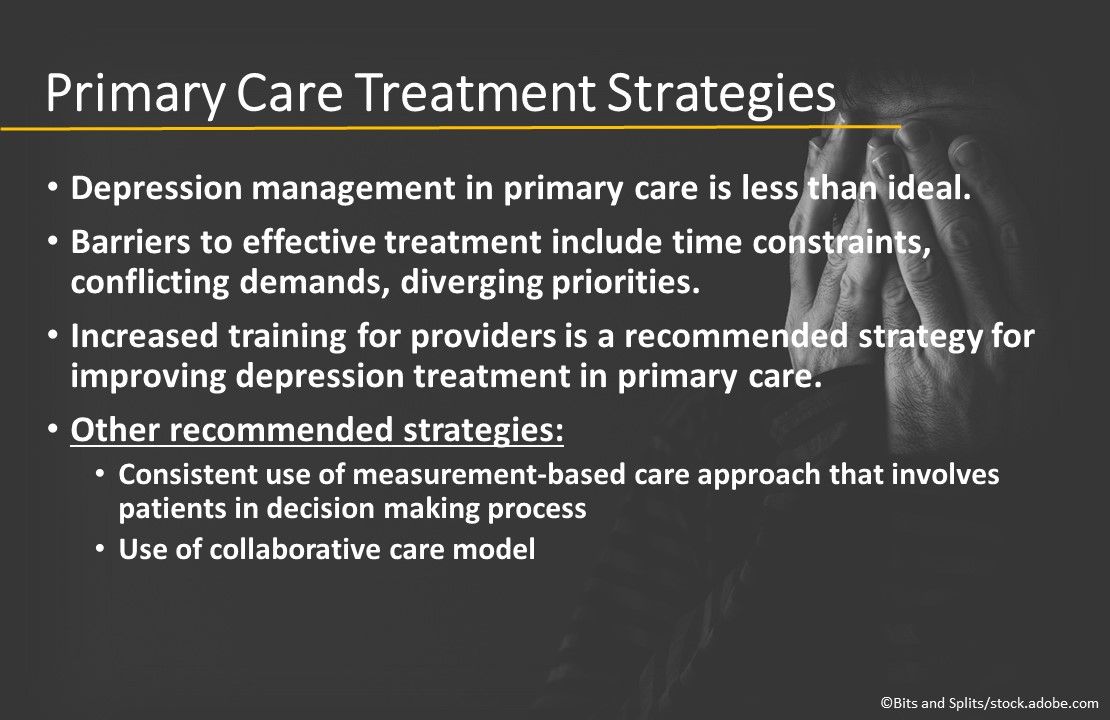 Primary Care Treatment Strategies

• Depression management in primary care is less than ideal.

• Barriers to effective treatment include time constraints, conflicting demands, diverging priorities.

• Increased training for providers is a recommended strategy for improving depression treatment in primary care.

• Other recommended strategies:
  • Consistent use of measurement-based care approach that involves patients in decision making process
  • Use of collaborative care model

©Bits and Splits/stock.adobe.com